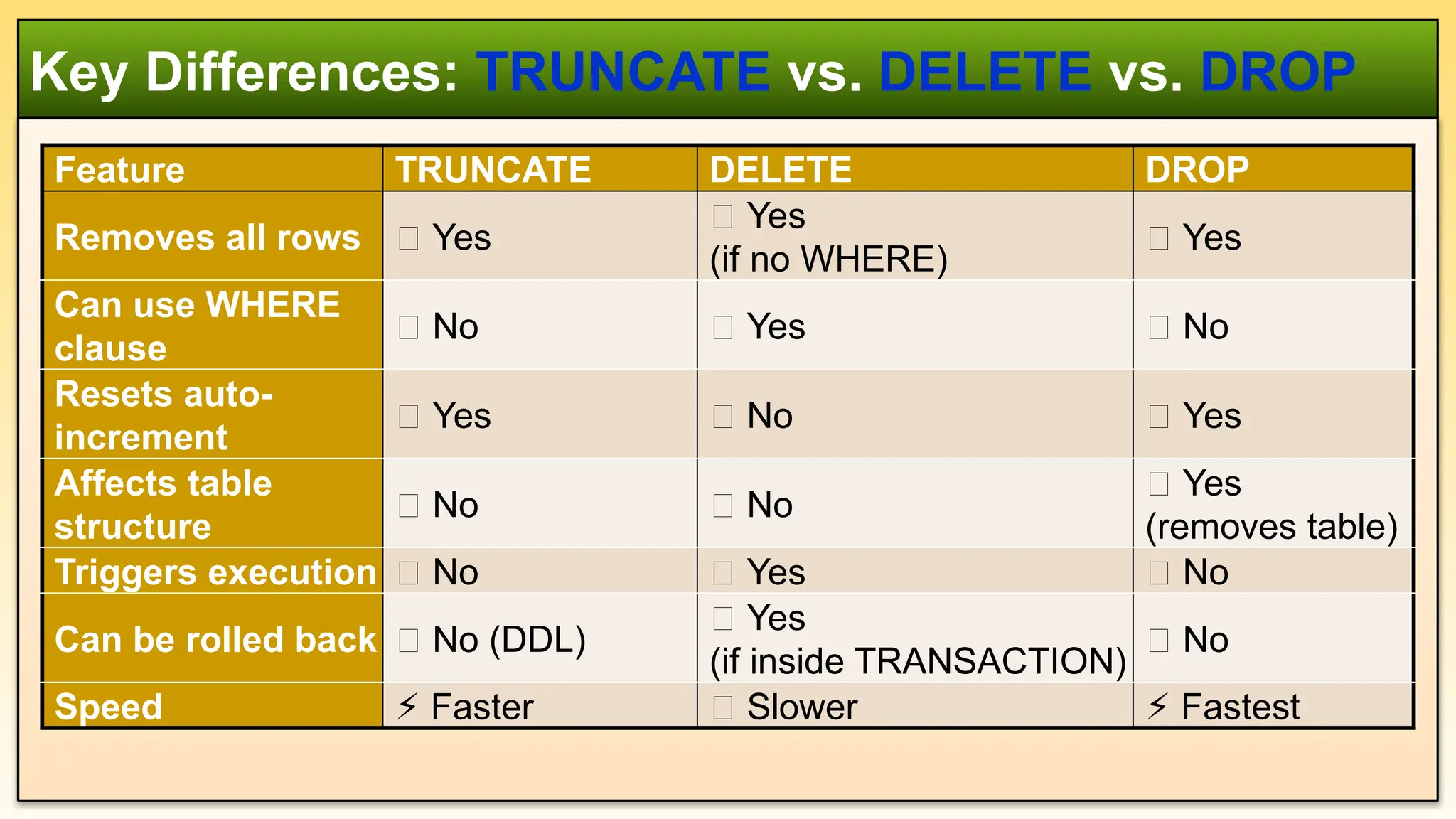 Key Differences: TRUNCATE vs. DELETE vs. DROP

| Feature | TRUNCATE | DELETE | DROP |
|---|---|---|---|
| Removes all rows | □ Yes | □ Yes (if no WHERE) | □ Yes |
| Can use WHERE clause | □ No | □ Yes | □ No |
| Resets auto-increment | □ Yes | □ No | □ Yes |
| Affects table structure | □ No | □ No | □ Yes (removes table) |
| Triggers execution | □ No | □ Yes | □ No |
| Can be rolled back | □ No (DDL) | □ Yes (if inside TRANSACTION) | □ No |
| Speed | ⚡ Faster | □ Slower | ⚡ Fastest |